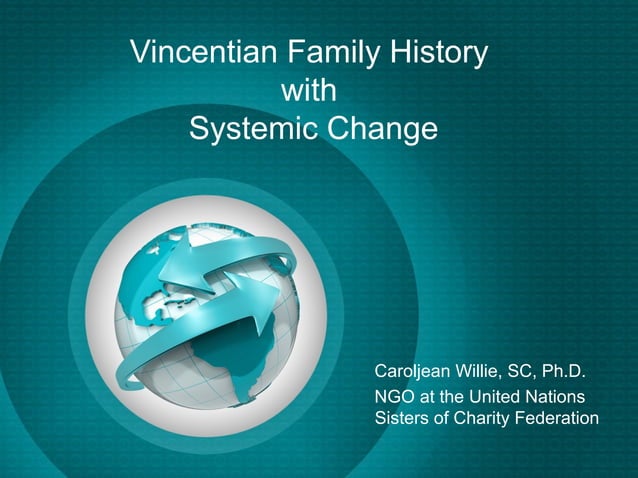 Vincentian Family History
with
Systemic Change

Caroljean Willie, SC, Ph.D.
NGO at the United Nations
Sisters of Charity Federation